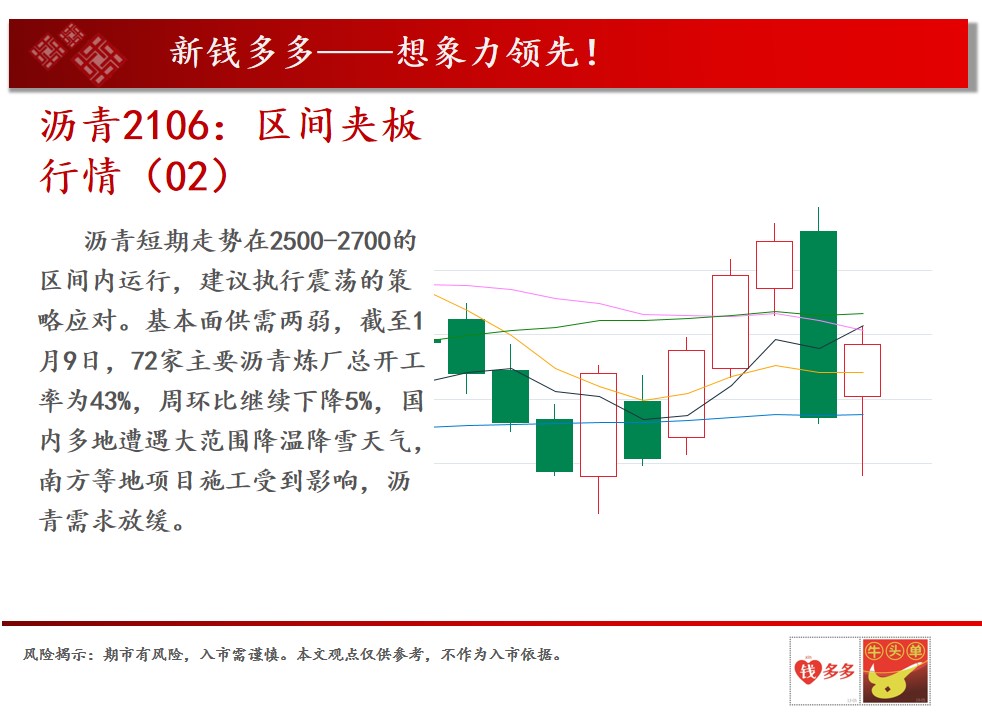 新钱多多——想象力领先！

沥青2106：区间夹板行情（02）

沥青短期走势在2500-2700的区间内运行，建议执行震荡的策略应对。基本面供需两弱，截至1月9日，72家主要沥青炼厂总开工率为43%，周环比继续下降5%，国内多地遭遇大范围降温降雪天气，南方等地项目施工受到影响，沥青需求放缓。

风险揭示：期市有风险，入市需谨慎。本文观点仅供参考，不作为入市依据。

钱多多 牛头单